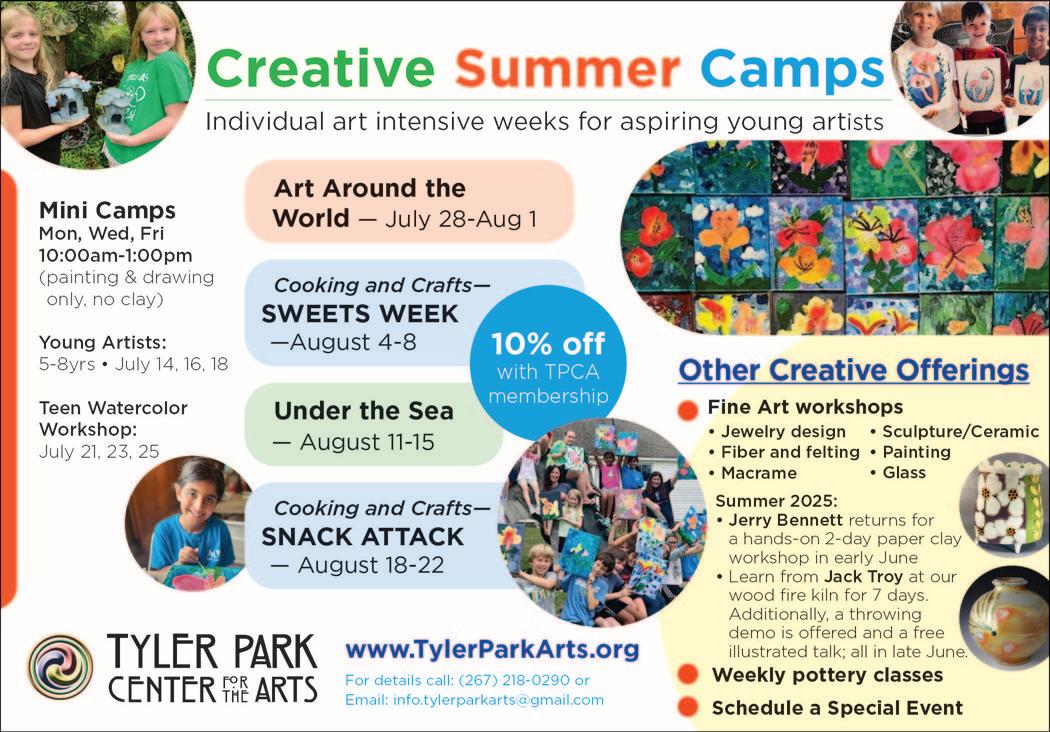 Creative Summer Camps

Individual art intensive weeks for aspiring young artists

Mini Camps
Mon, Wed, Fri
10:00am-1:00pm
(painting & drawing only, no clay)

Young Artists:
5-8yrs • July 14, 16, 18

Teen Watercolor Workshop:
July 21, 23, 25

Art Around the World — July 28-Aug 1

Cooking and Crafts— SWEETS WEEK —August 4-8

Under the Sea — August 11-15

Cooking and Crafts— SNACK ATTACK — August 18-22

10% off with TPCA membership

Other Creative Offerings

Fine Art workshops
• Jewelry design
• Fiber and felting
• Macrame
• Sculpture/Ceramic
• Painting
• Glass

Summer 2025:
• Jerry Bennett returns for a hands-on 2-day paper clay workshop in early June
• Learn from Jack Troy at our wood fire kiln for 7 days. Additionally, a throwing demo is offered and a free illustrated talk; all in late June.

Weekly pottery classes

Schedule a Special Event

TYLER PARK CENTER FOR THE ARTS

www.TylerParkArts.org

For details call: (267) 218-0290 or
Email: info.tylerparkarts@gmail.com